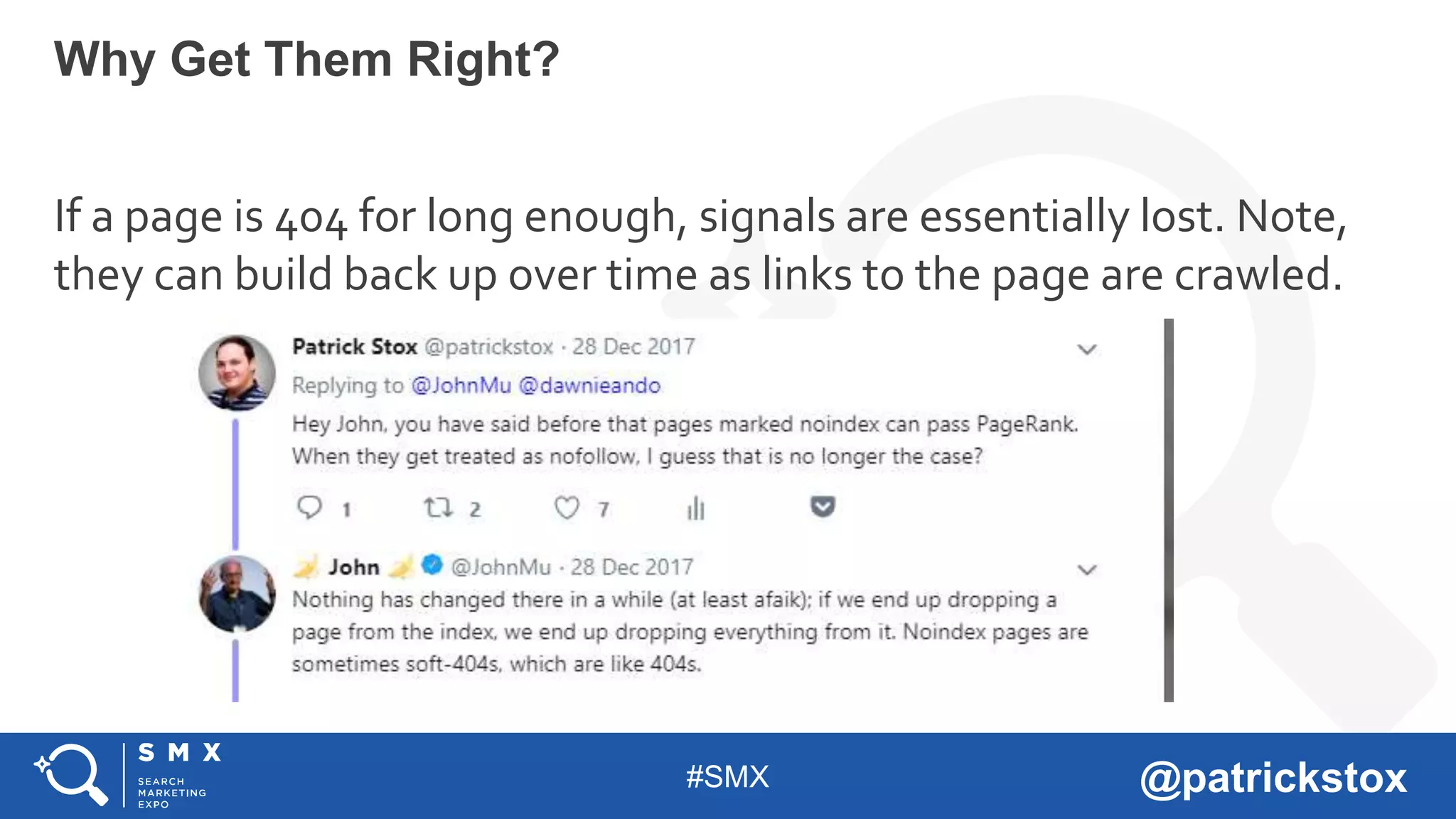 Why Get Them Right?

If a page is 404 for long enough, signals are essentially lost. Note, they can build back up over time as links to the page are crawled.

Patrick Stox @patrickstox · 28 Dec 2017
Replying to @JohnMu @dawnieando
Hey John, you have said before that pages marked noindex can pass PageRank. When they get treated as nofollow, I guess that is no longer the case?

1 2 7

John @JohnMu · 28 Dec 2017
Nothing has changed there in a while (at least afaik); if we end up dropping a page from the index, we end up dropping everything from it. Noindex pages are sometimes soft-404s, which are like 404s.

SMX SEARCH MARKETING EXPO

#SMX

@patrickstox